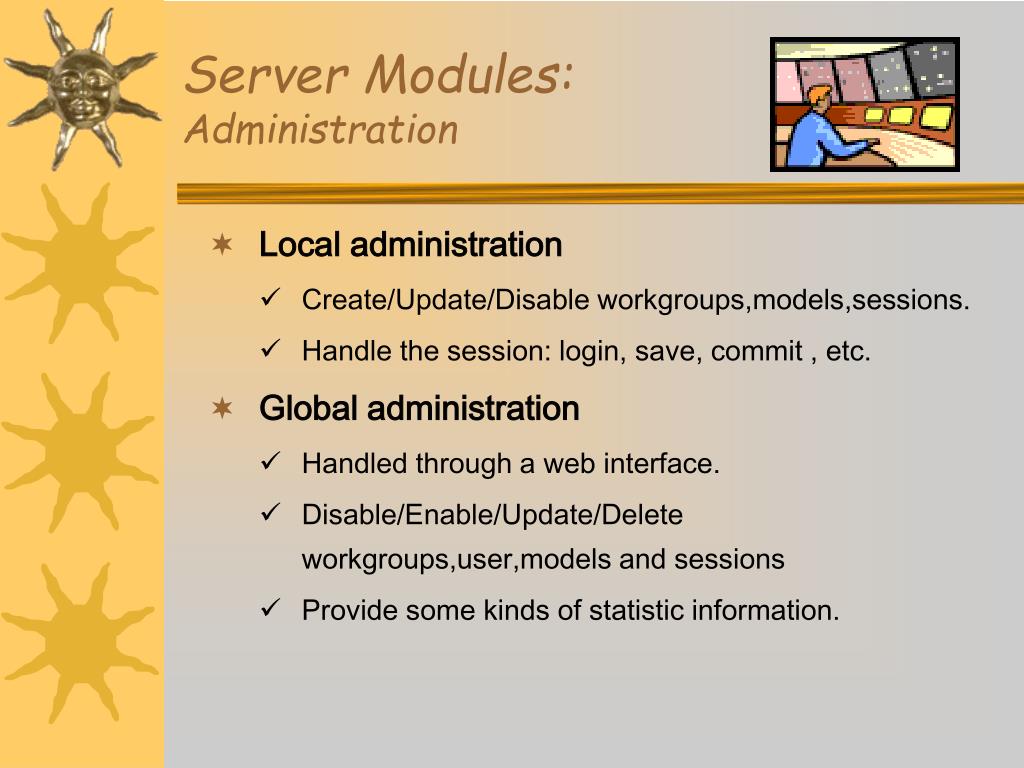 Server Modules:
Administration

✶ Local administration

✓ Create/Update/Disable workgroups,models,sessions.

✓ Handle the session: login, save, commit , etc.

✶ Global administration

✓ Handled through a web interface.

✓ Disable/Enable/Update/Delete workgroups,user,models and sessions

✓ Provide some kinds of statistic information.